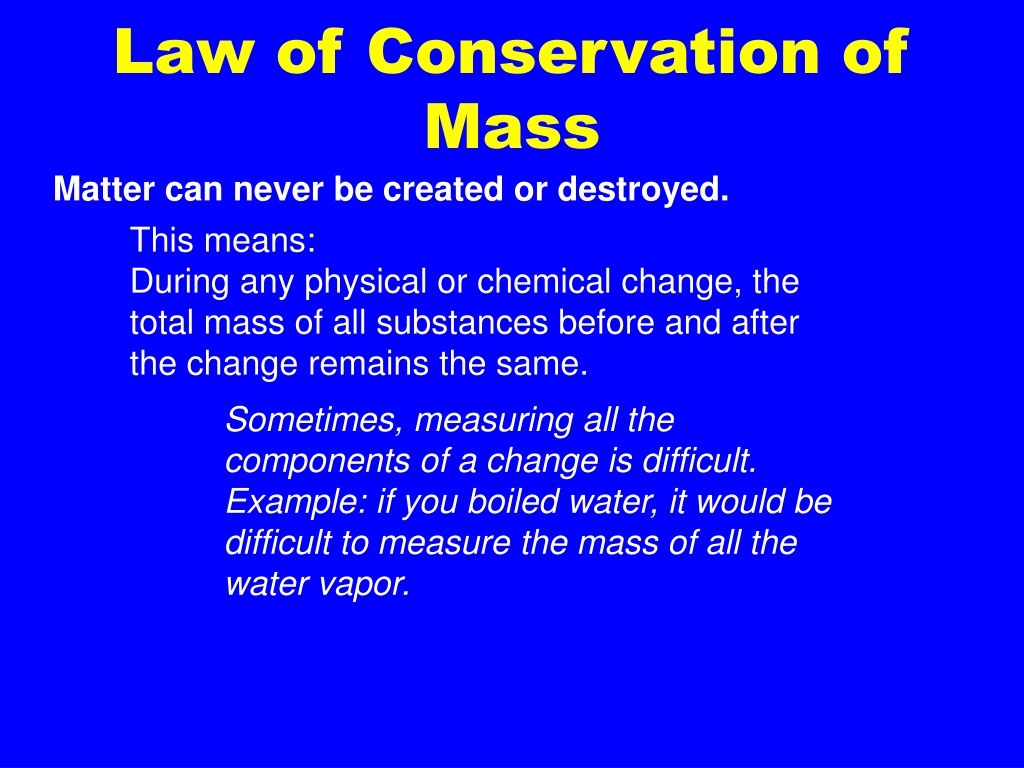 Law of Conservation of Mass

Matter can never be created or destroyed.

This means:
During any physical or chemical change, the total mass of all substances before and after the change remains the same.

Sometimes, measuring all the components of a change is difficult. Example: if you boiled water, it would be difficult to measure the mass of all the water vapor.